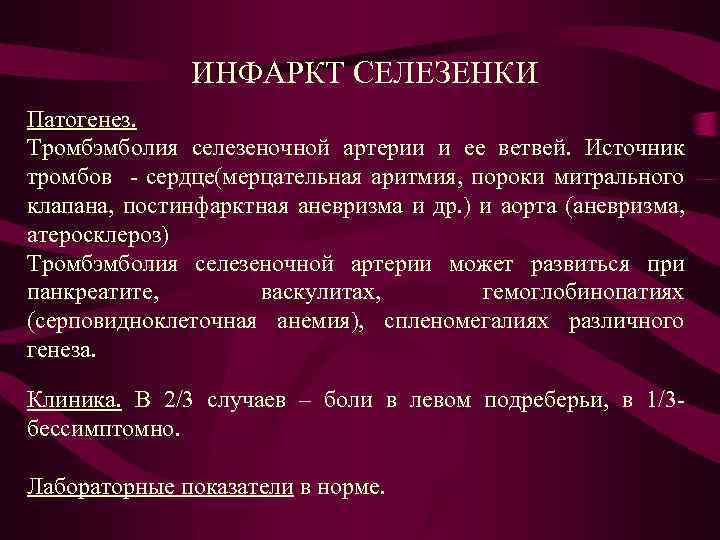 ИНФАРКТ СЕЛЕЗЕНКИ

Патогенез.
Тромбэмболия селезеночной артерии и ее ветвей. Источник тромбов - сердце(мерцательная аритмия, пороки митрального клапана, постинфарктная аневризма и др.) и аорта (аневризма, атеросклероз)
Тромбэмболия селезеночной артерии может развиться при панкреатите, васкулитах, гемоглобинопатиях (серповидноклеточная анемия), спленомегалиях различного генеза.

Клиника. В 2/3 случаев – боли в левом подреберьи, в 1/3- бессимптомно.

Лабораторные показатели в норме.